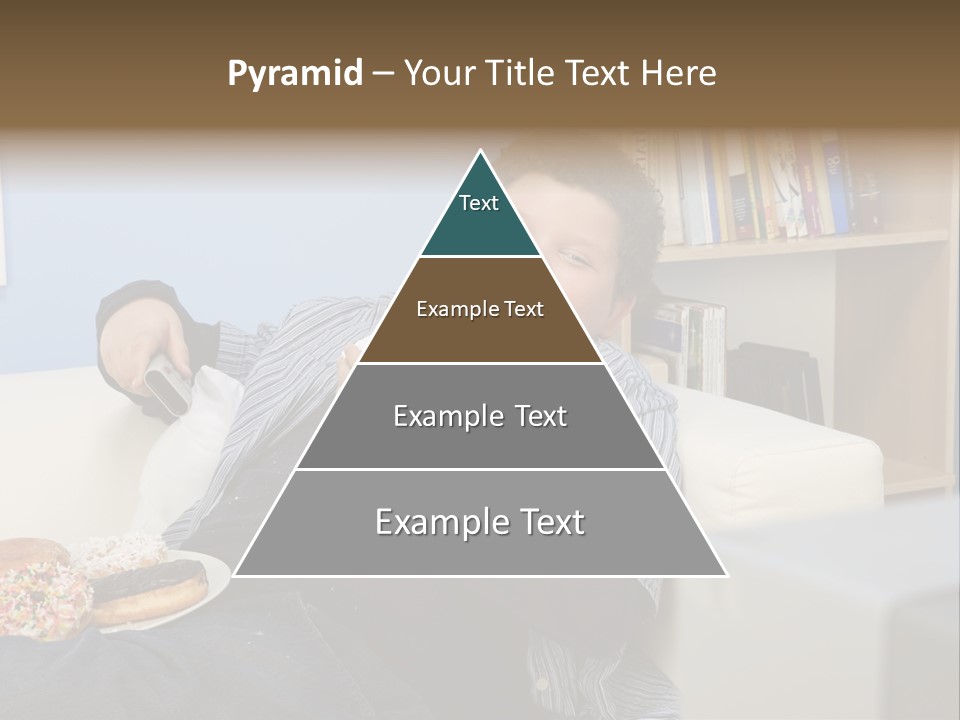 Pyramid – Your Title Text Here

Text

Example Text

Example Text

Example Text